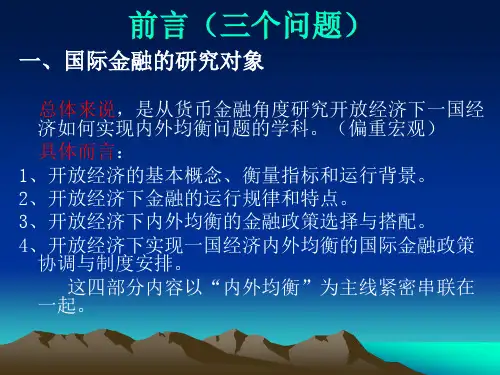 前言（三个问题）

一、国际金融的研究对象

总体来说，是从货币金融角度研究开放经济下一国经济如何实现内外均衡问题的学科。（偏重宏观）

具体而言：

1、开放经济的基本概念、衡量指标和运行背景。

2、开放经济下金融的运行规律和特点。

3、开放经济下内外均衡的金融政策选择与搭配。

4、开放经济下实现一国经济内外均衡的国际金融政策协调与制度安排。

这四部分内容以“内外均衡”为主线紧密串联在一起。